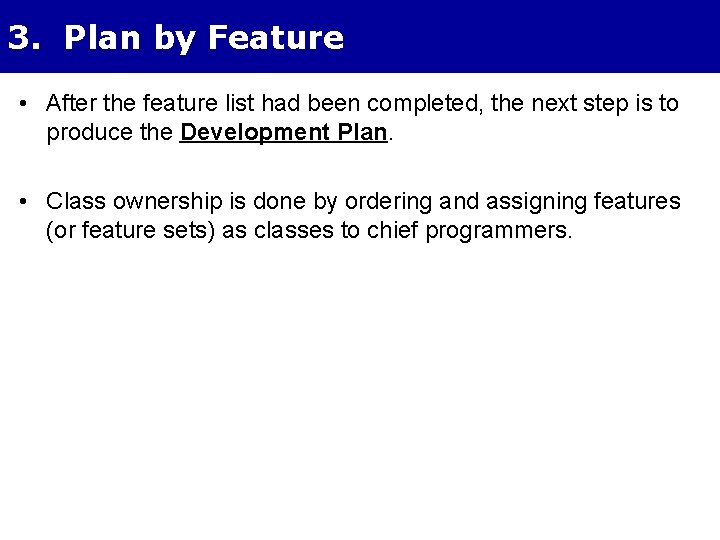 3. Plan by Feature

• After the feature list had been completed, the next step is to produce the Development Plan.

• Class ownership is done by ordering and assigning features (or feature sets) as classes to chief programmers.